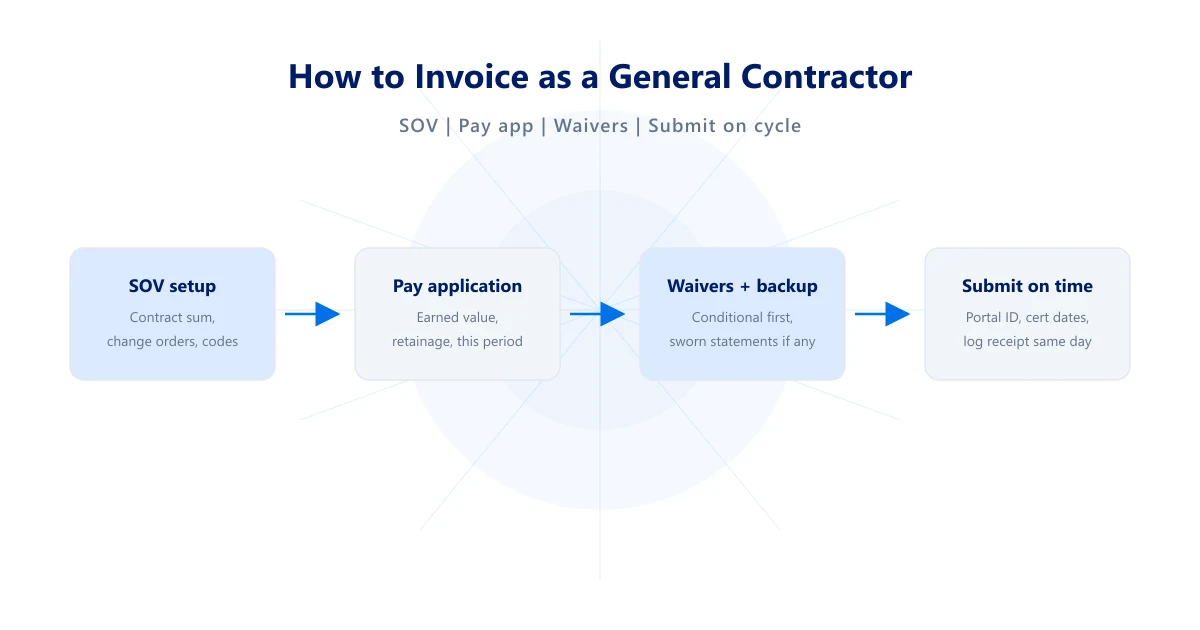 How to Invoice as a General Contractor

SOV | Pay app | Waivers | Submit on cycle

SOV setup
Contract sum, change orders, codes

Pay application
Earned value, retainage, this period

Waivers + backup
Conditional first, sworn statements if any

Submit on time
Portal ID, cert dates, log receipt same day